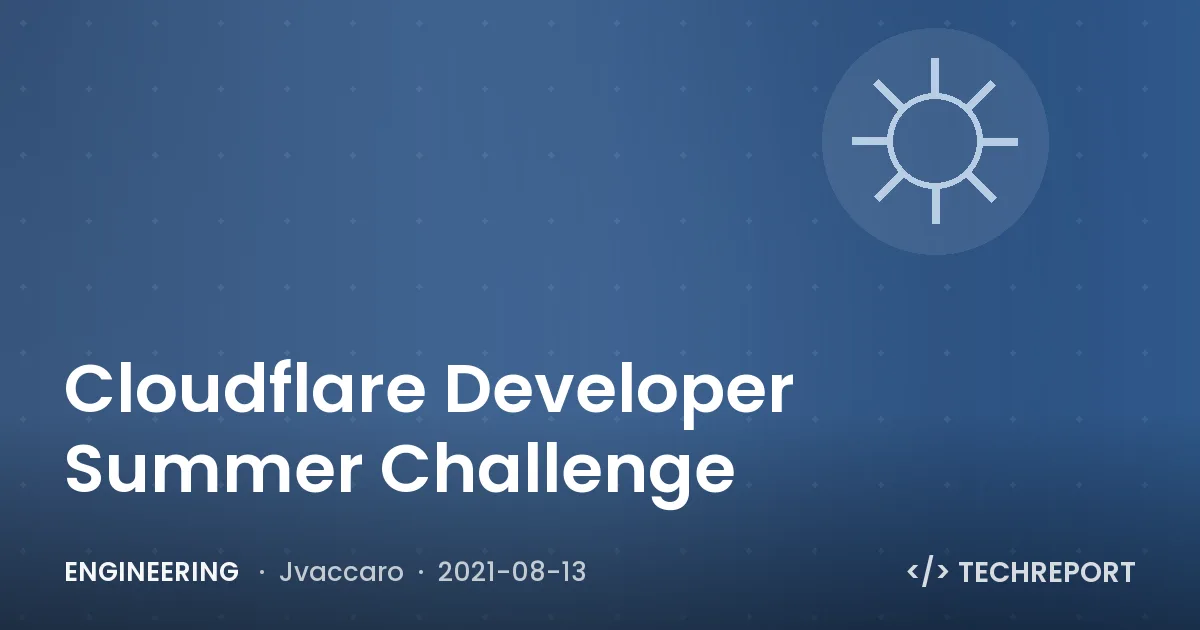 Cloudflare Developer Summer Challenge

ENGINEERING · Jvaccaro · 2021-08-13

</> TECHREPORT